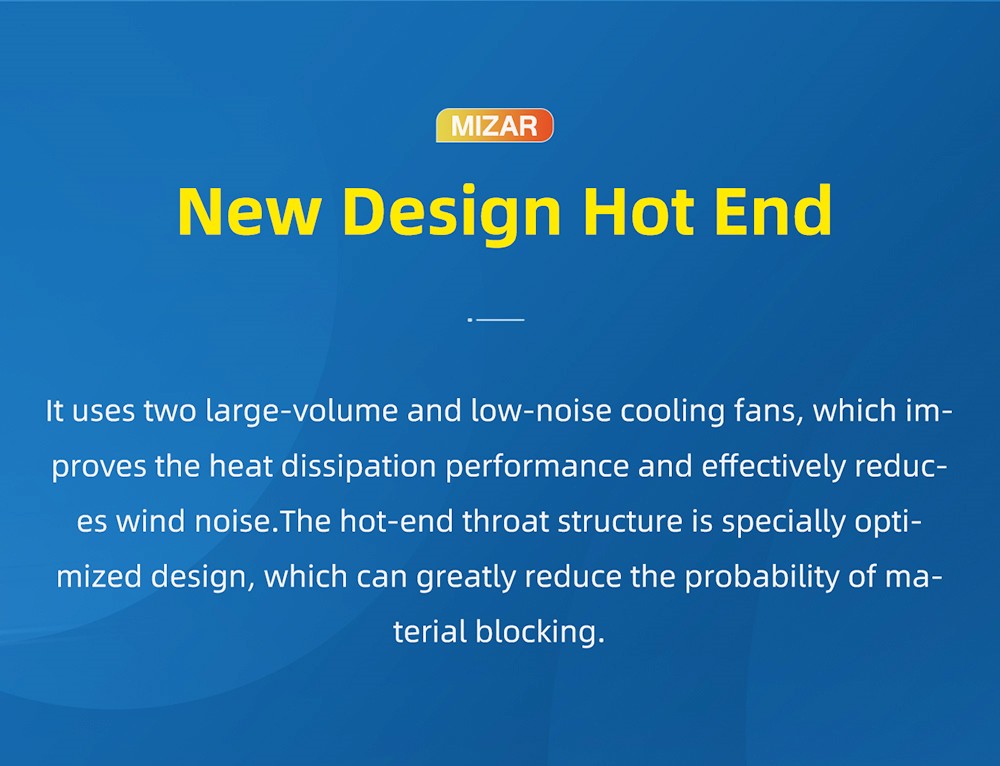 MIZAR

New Design Hot End

It uses two large-volume and low-noise cooling fans, which improves the heat dissipation performance and effectively reduces wind noise.The hot-end throat structure is specially optimized design, which can greatly reduce the probability of material blocking.